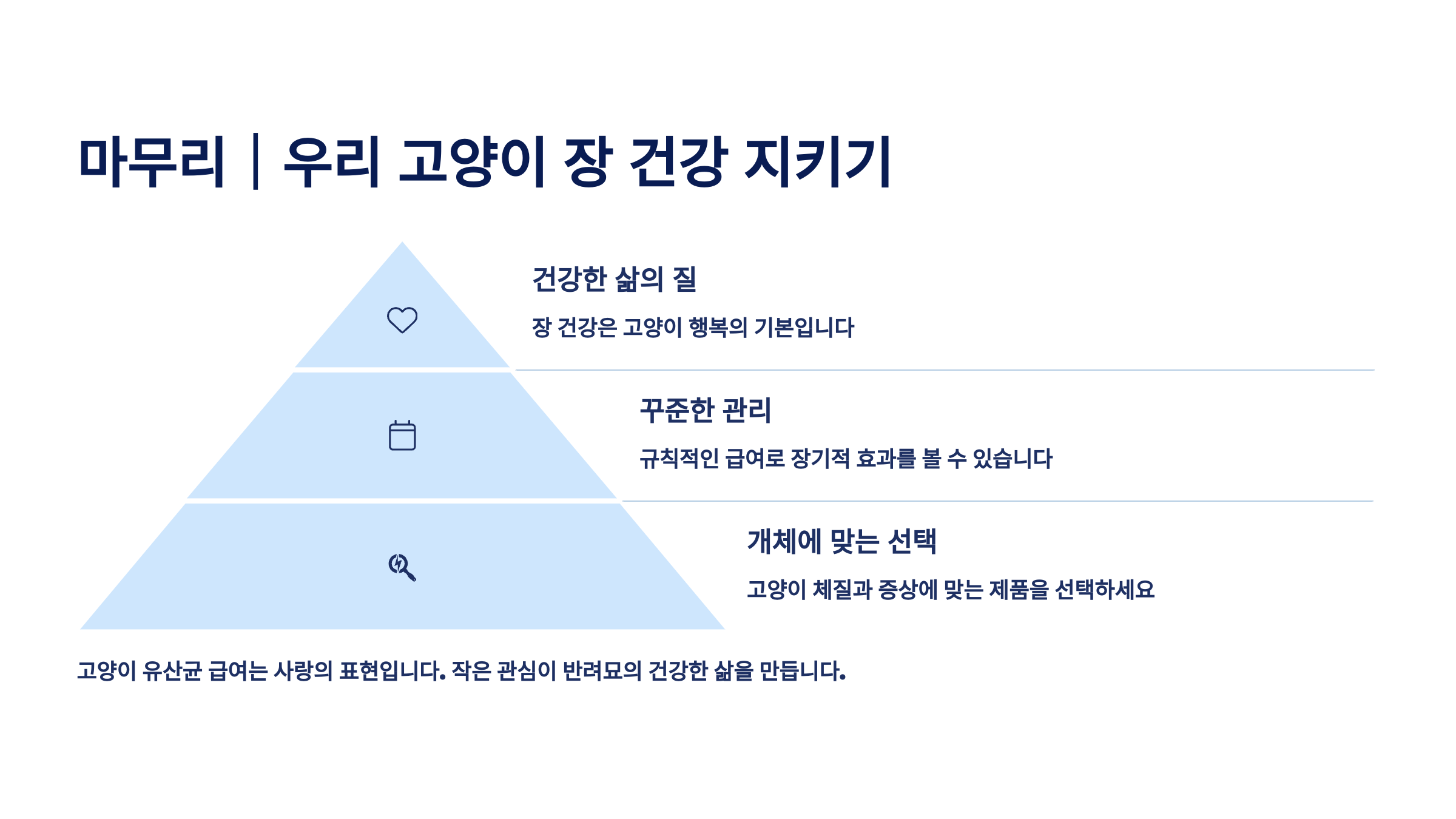 마무리 | 우리 고양이 장 건강 지키기

건강한 삶의 질

장 건강은 고양이 행복의 기본입니다

꾸준한 관리

규칙적인 급여로 장기적 효과를 볼 수 있습니다

개체에 맞는 선택

고양이 체질과 증상에 맞는 제품을 선택하세요

고양이 유산균 급여는 사랑의 표현입니다. 작은 관심이 반려묘의 건강한 삶을 만듭니다.